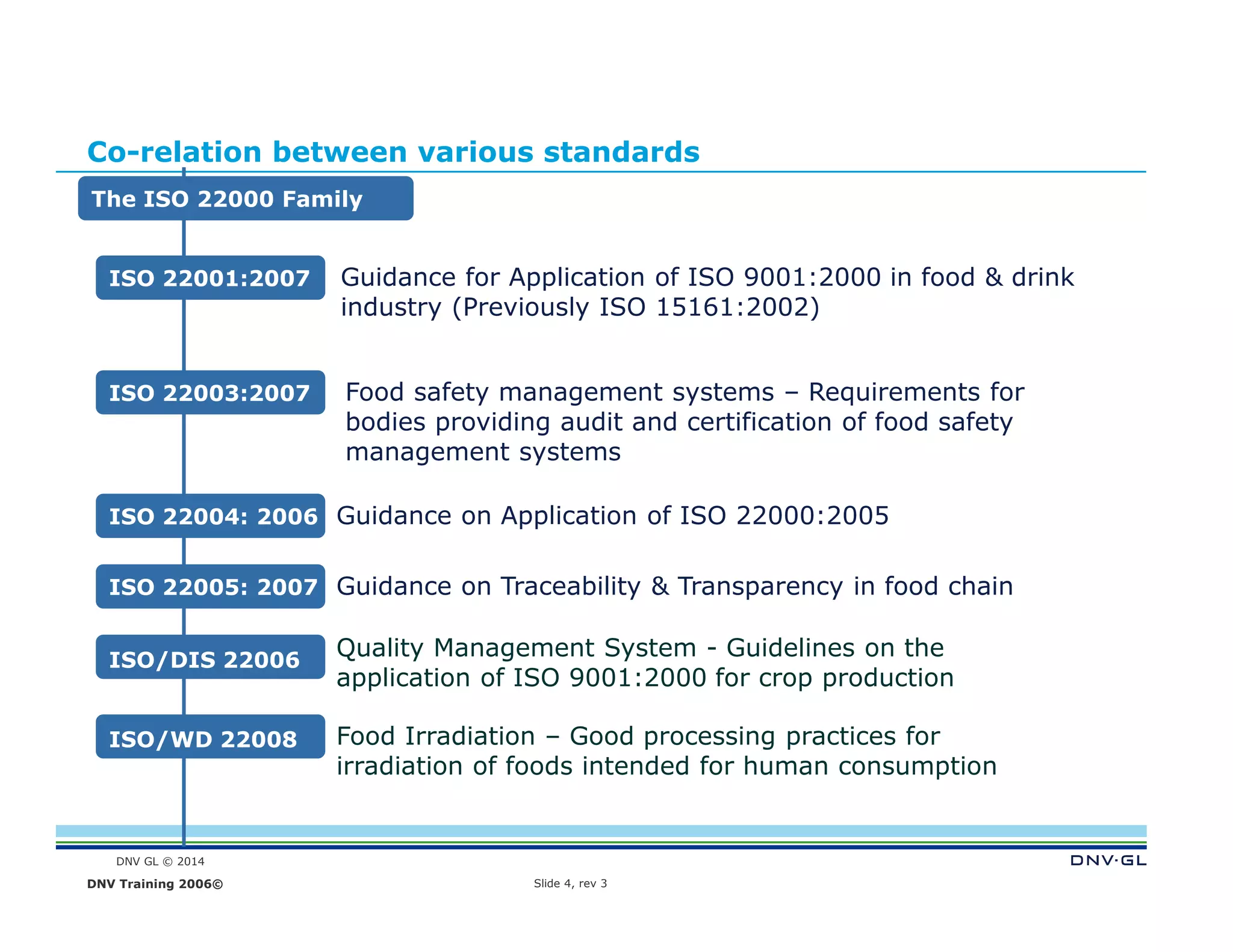 Co-relation between various standards

The ISO 22000 Family

ISO 22001:2007 Guidance for Application of ISO 9001:2000 in food & drink industry (Previously ISO 15161:2002)

ISO 22003:2007 Food safety management systems – Requirements for bodies providing audit and certification of food safety management systems

ISO 22004: 2006 Guidance on Application of ISO 22000:2005

ISO 22005: 2007 Guidance on Traceability & Transparency in food chain

ISO/DIS 22006 Quality Management System - Guidelines on the application of ISO 9001:2000 for crop production

ISO/WD 22008 Food Irradiation – Good processing practices for irradiation of foods intended for human consumption

DNV GL © 2014

DNV·GL

DNV Training 2006©

Slide 4, rev 3